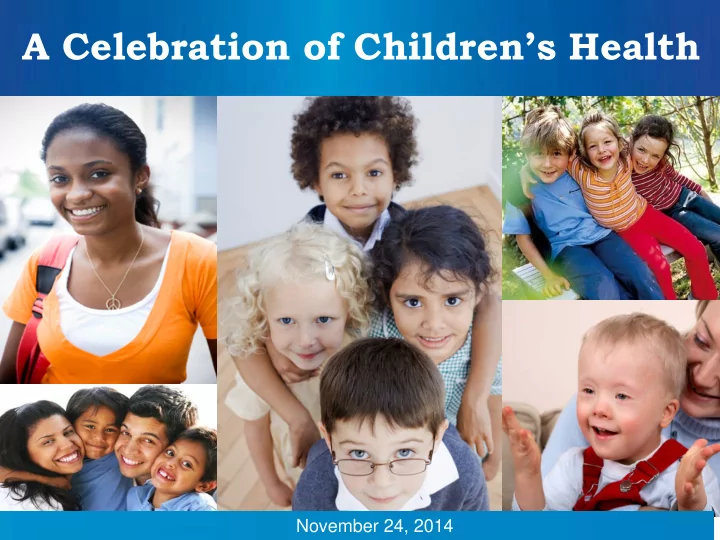 A Celebration of Children's Health

November 24, 2014